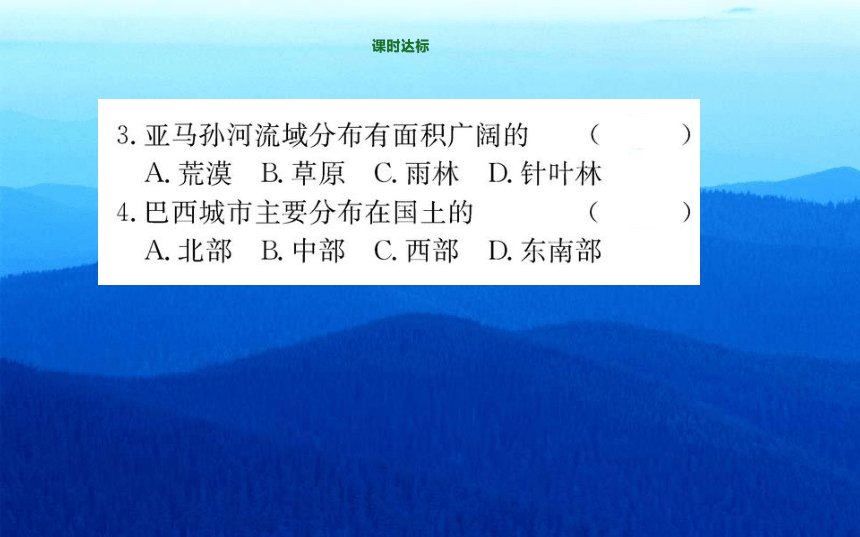 课时达标

3. 亚马孙河流域分布有面积广阔的 ( )
A. 荒漠 B. 草原 C. 雨林 D. 针叶林

4. 巴西城市主要分布在国土的 ( )
A. 北部 B. 中部 C. 西部 D. 东南部